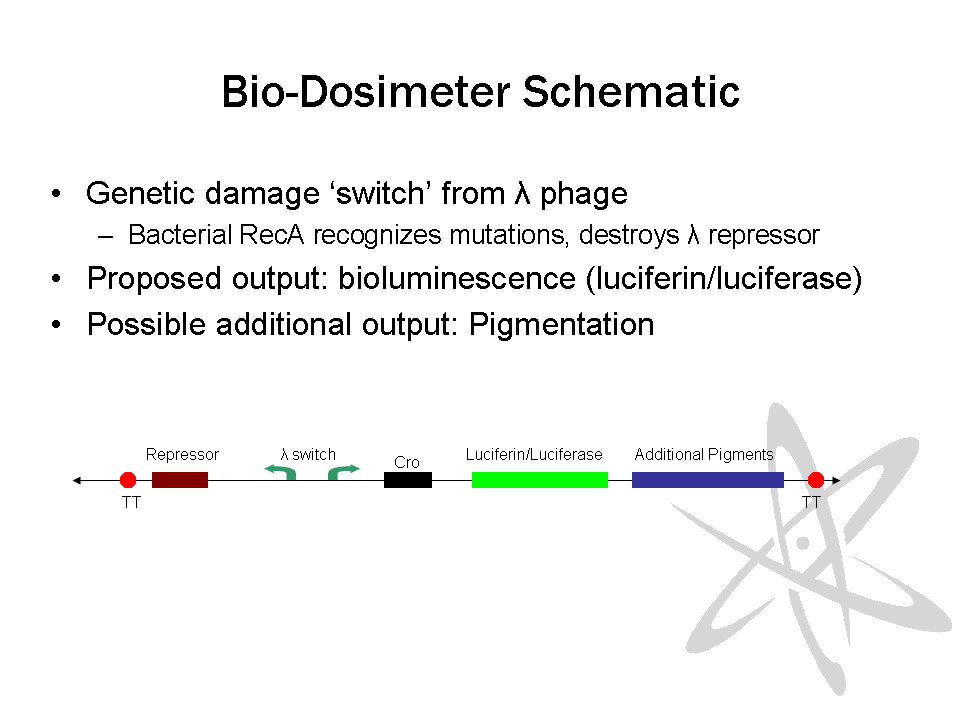 Bio-Dosimeter Schematic

• Genetic damage ‘switch’ from λ phage
– Bacterial RecA recognizes mutations, destroys λ repressor
• Proposed output: bioluminescence (luciferin/luciferase)
• Possible additional output: Pigmentation

Repressor
λ switch
Cro
Luciferin/Luciferase
Additional Pigments
TT
TT